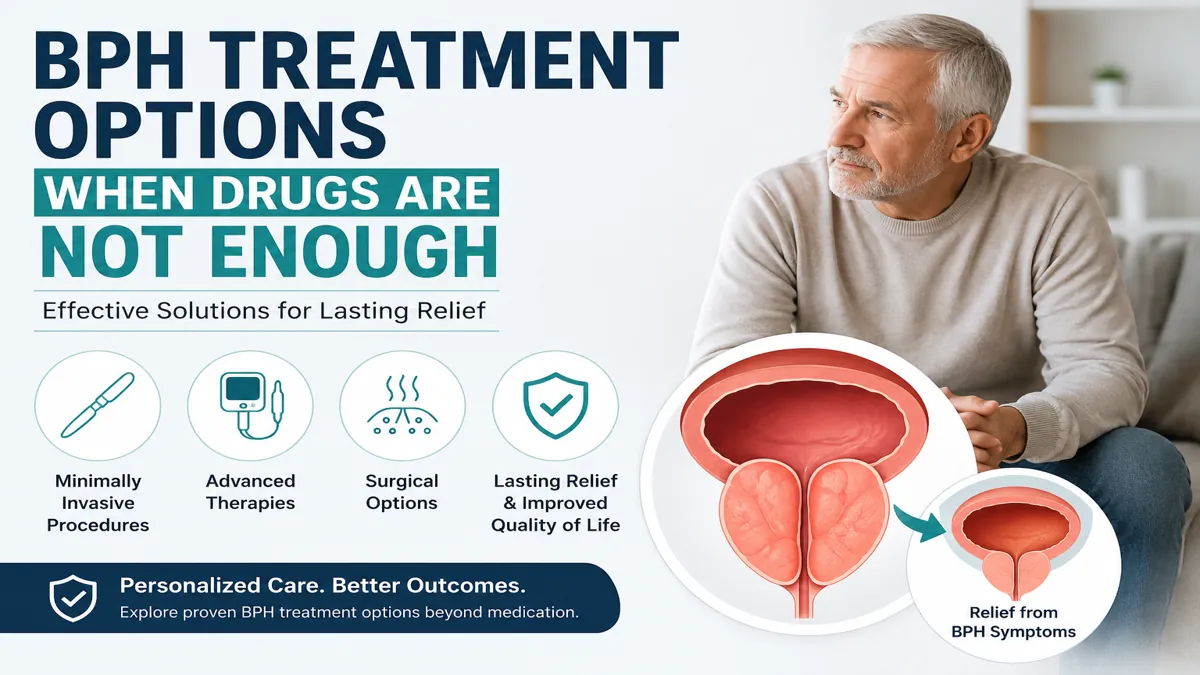 BPH TREATMENT OPTIONS
WHEN DRUGS ARE NOT ENOUGH

Effective Solutions for Lasting Relief

Minimally Invasive Procedures

Advanced Therapies

Surgical Options

Lasting Relief & Improved Quality of Life

Personalized Care. Better Outcomes.
Explore proven BPH treatment options beyond medication.

Relief from BPH Symptoms